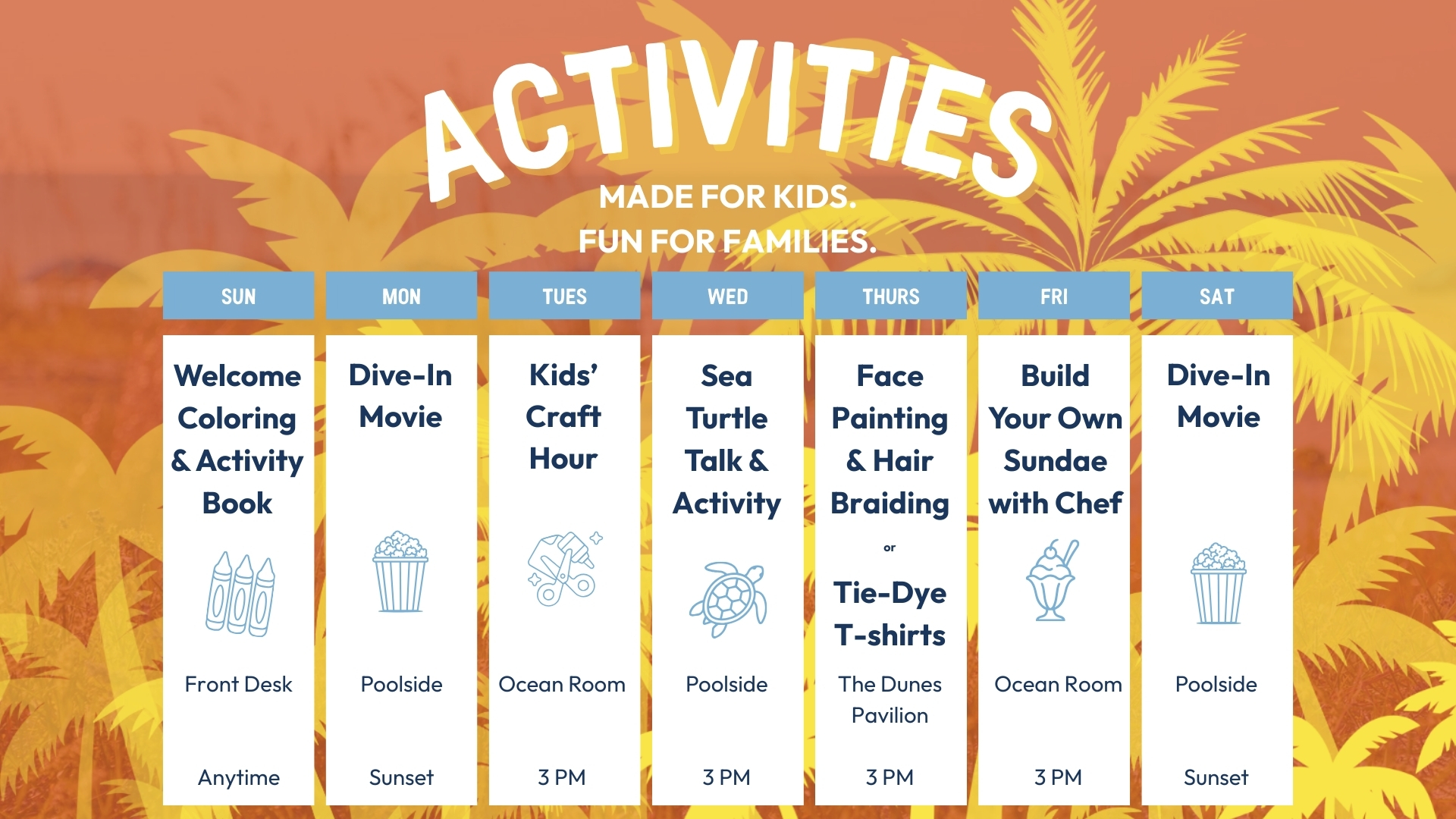 ACTIVITIES

MADE FOR KIDS.
FUN FOR FAMILIES.

| SUN | MON | TUES | WED | THURS | FRI | SAT |
|---|---|---|---|---|---|---|
| Welcome Coloring & Activity Book | Dive-In Movie | Kids' Craft Hour | Sea Turtle Talk & Activity | Face Painting & Hair Braiding or Tie-Dye T-shirts | Build Your Own Sundae with Chef | Dive-In Movie |
| Front Desk | Poolside | Ocean Room | Poolside | The Dunes Pavilion | Ocean Room | Poolside |
| Anytime | Sunset | 3 PM | 3 PM | 3 PM | 3 PM | Sunset |